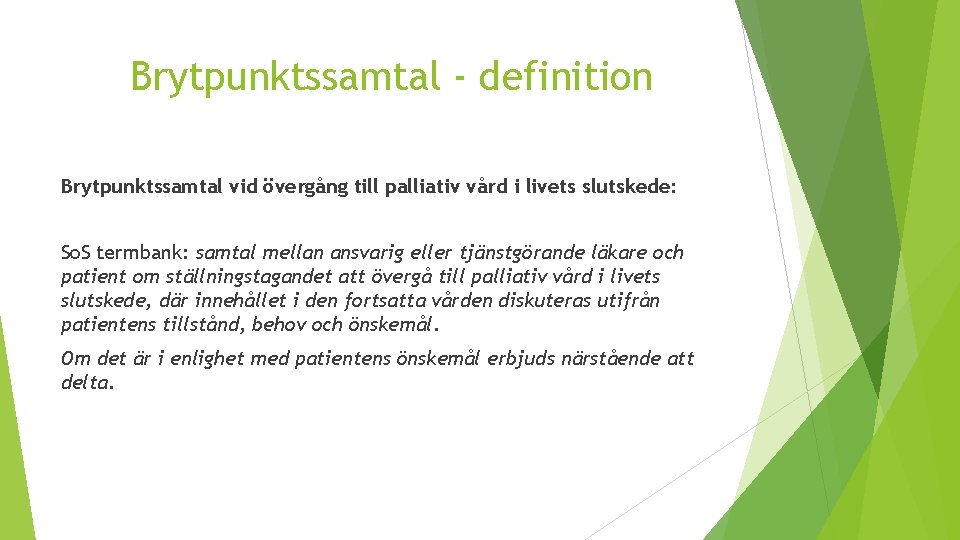 Brytpunktssamtal - definition

Brytpunktssamtal vid övergång till palliativ vård i livets slutskede:

SoS termbank: samtal mellan ansvarig eller tjänstgörande läkare och patient om ställningstagandet att övergå till palliativ vård i livets slutskede, där innehållet i den fortsatta vården diskuteras utifrån patientens tillstånd, behov och önskemål.

Om det är i enlighet med patientens önskemål erbjuds närstående att delta.